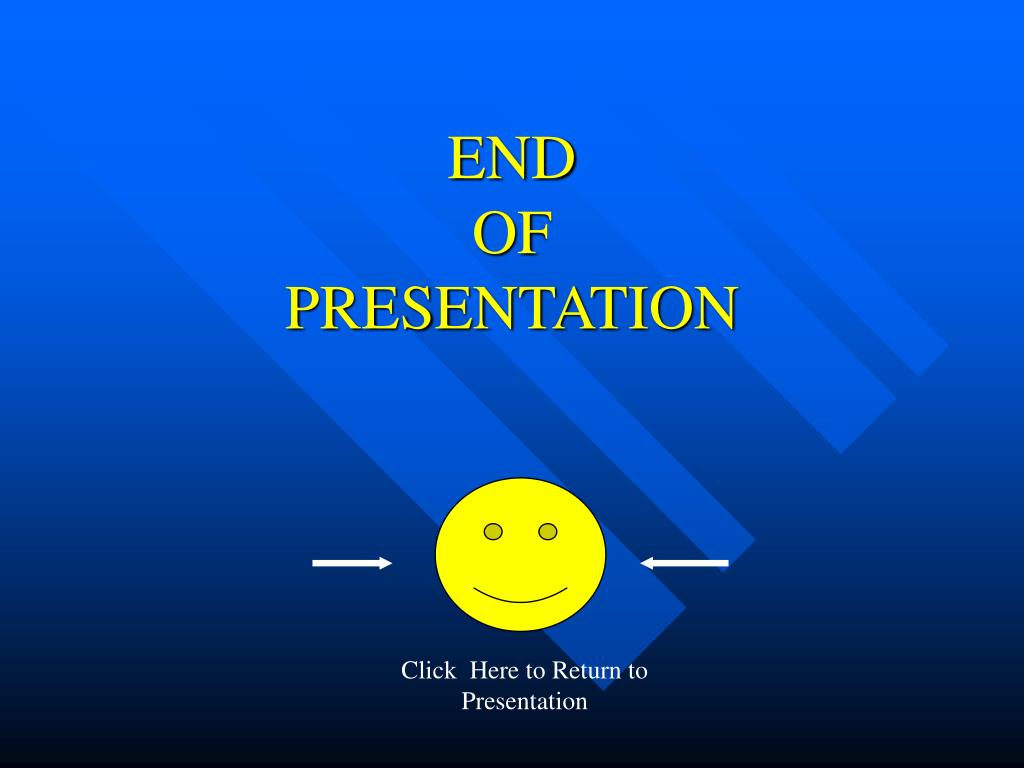 END
OF
PRESENTATION

Click  Here to Return to Presentation